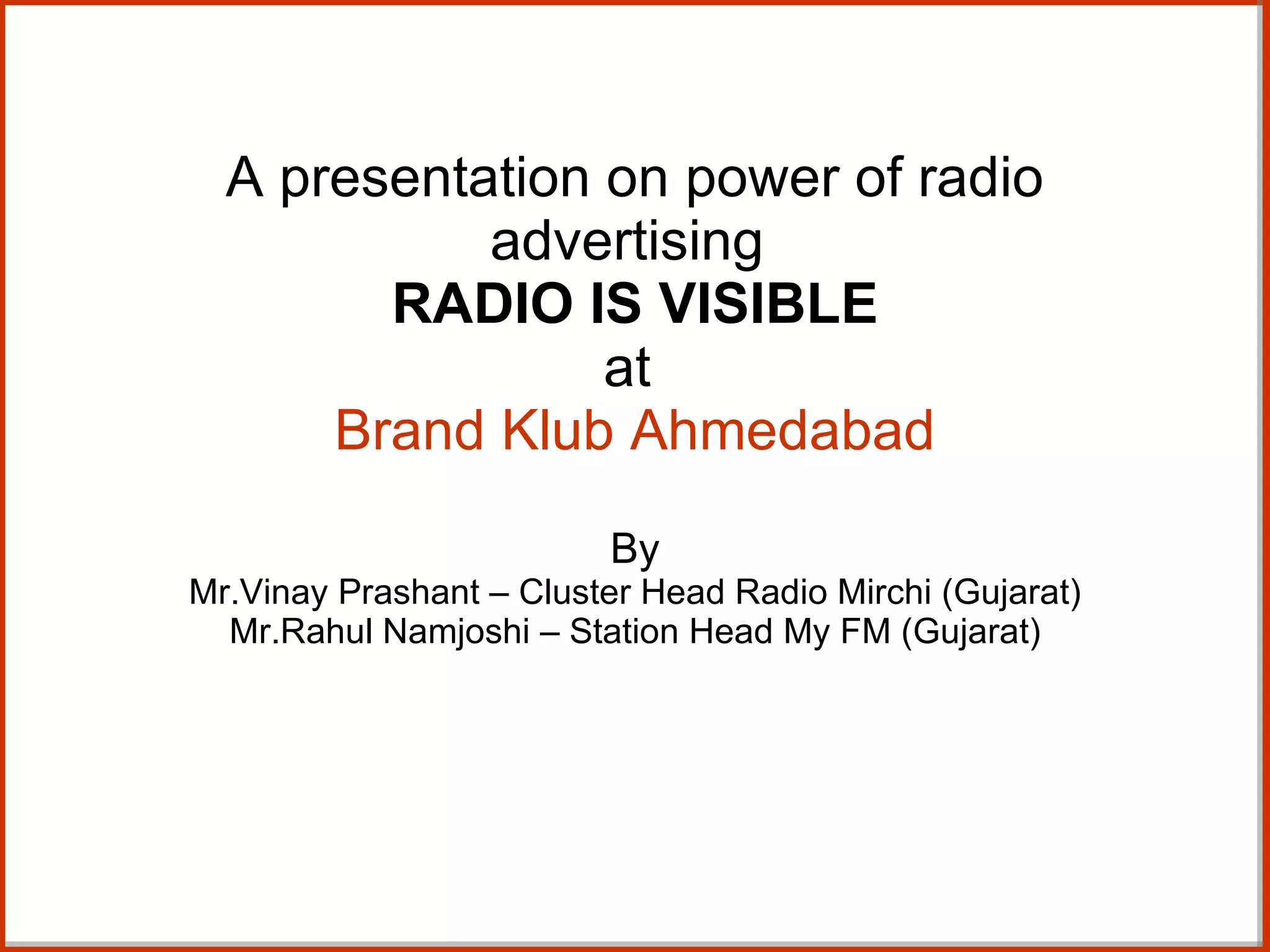 A presentation on power of radio advertising
RADIO IS VISIBLE
at
Brand Klub Ahmedabad

By
Mr.Vinay Prashant – Cluster Head Radio Mirchi (Gujarat)
Mr.Rahul Namjoshi – Station Head My FM (Gujarat)